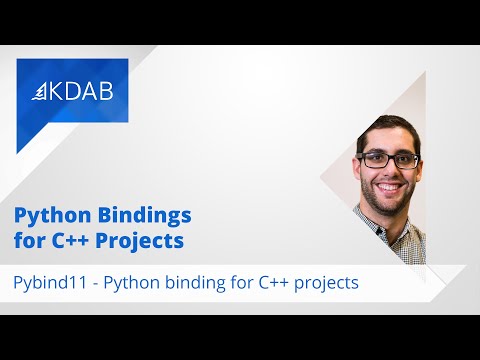 KDAB

Python Bindings for C++ Projects

Pybind11 - Python binding for C++ projects